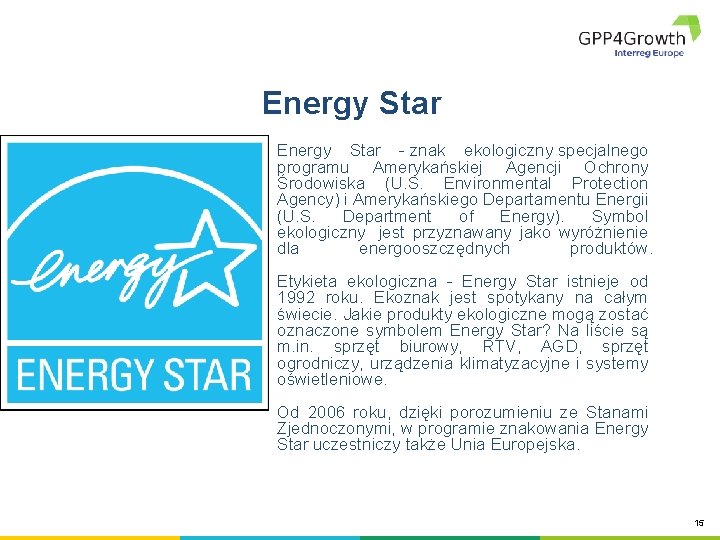 GPP4Growth
Interreg Europe

Energy Star

energy

ENERGY STAR

Energy Star - znak ekologiczny specjalnego programu Amerykańskiej Agencji Ochrony Środowiska (U.S. Environmental Protection Agency) i Amerykańskiego Departamentu Energii (U.S. Department of Energy). Symbol ekologiczny jest przyznawany jako wyróżnienie dla energooszczędnych produktów.

Etykieta ekologiczna - Energy Star istnieje od 1992 roku. Ekoznak jest spotykany na całym świecie. Jakie produkty ekologiczne mogą zostać oznaczone symbolem Energy Star? Na liście są m.in. sprzęt biurowy, RTV, AGD, sprzęt ogrodniczy, urządzenia klimatyzacyjne i systemy oświetleniowe.

Od 2006 roku, dzięki porozumieniu ze Stanami Zjednoczonymi, w programie znakowania Energy Star uczestniczy także Unia Europejska.

15